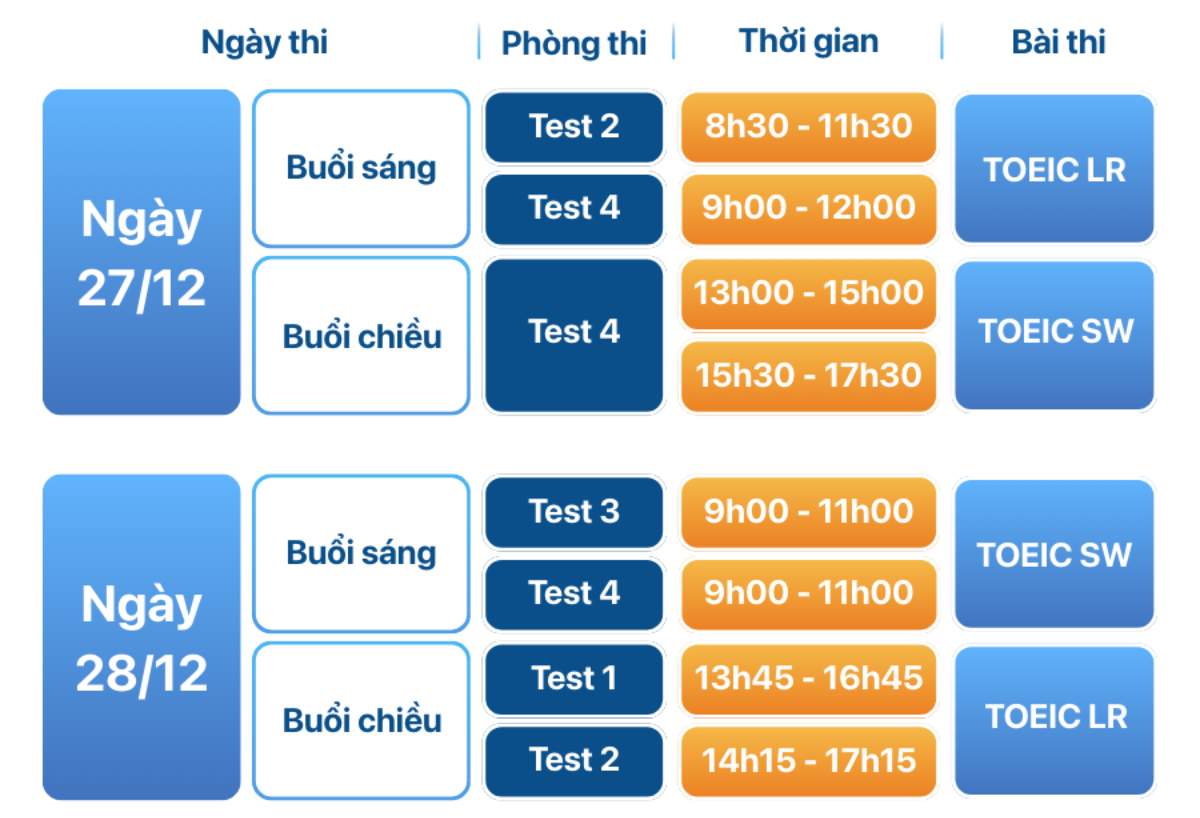 | Ngày thi | | Phòng thi | Thời gian | Bài thi |
|---|---|---|---|---|
| Ngày 27/12 | Buổi sáng | Test 2 | 8h30 - 11h30 | TOEIC LR |
| | | Test 4 | 9h00 - 12h00 | |
| | Buổi chiều | Test 4 | 13h00 - 15h00 | TOEIC SW |
| | | | 15h30 - 17h30 | |
| Ngày 28/12 | Buổi sáng | Test 3 | 9h00 - 11h00 | TOEIC SW |
| | | Test 4 | 9h00 - 11h00 | |
| | Buổi chiều | Test 1 | 13h45 - 16h45 | TOEIC LR |
| | | Test 2 | 14h15 - 17h15 | |